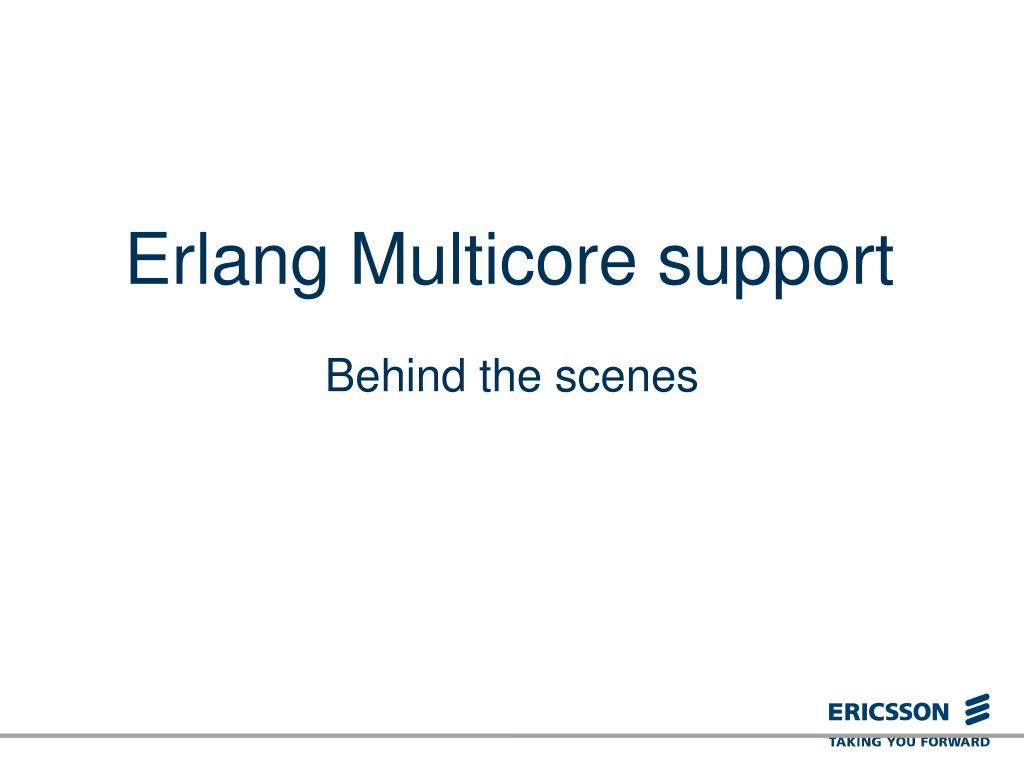 Erlang Multicore support

Behind the scenes

ERICSSON

TAKING YOU FORWARD